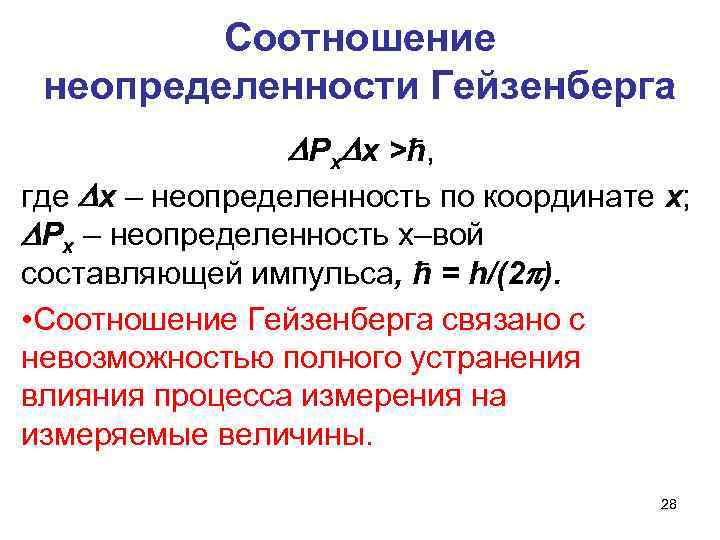 Соотношение неопределенности Гейзенберга

$\Delta P_x \Delta x > \hbar$,

где $\Delta x$ – неопределенность по координате $x$; $\Delta P_x$ – неопределенность x–вой составляющей импульса, $\hbar = h/(2\pi)$.

•Соотношение Гейзенберга связано с невозможностью полного устранения влияния процесса измерения на измеряемые величины.

28